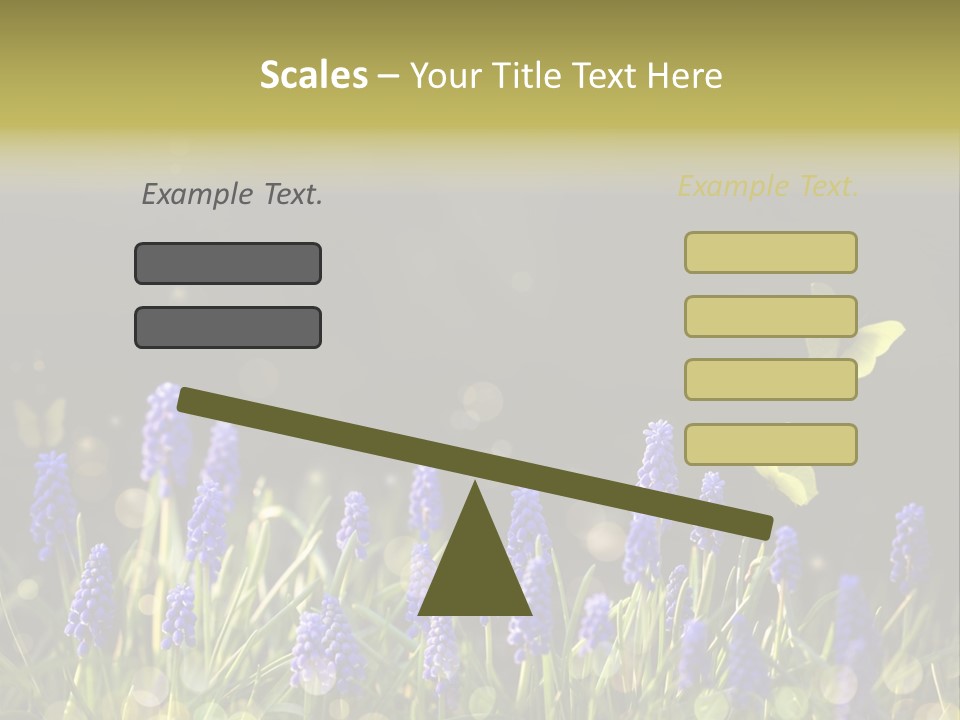 Scales – Your Title Text Here

Example Text.

Example Text.